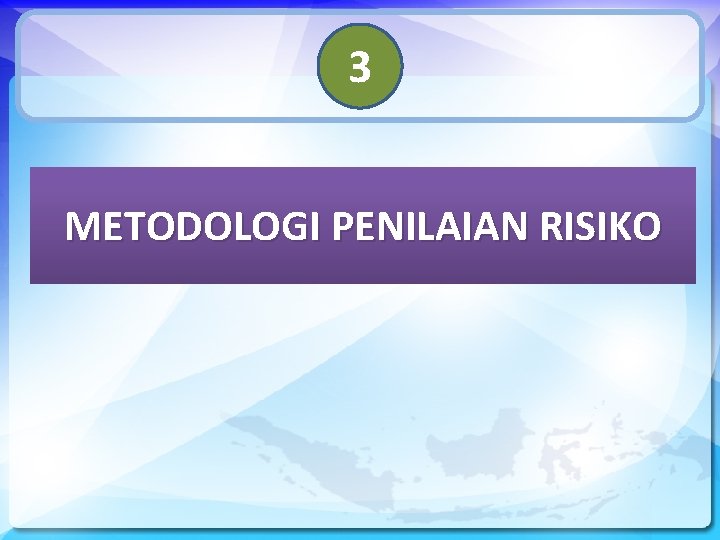 3

METODOLOGI PENILAIAN RISIKO